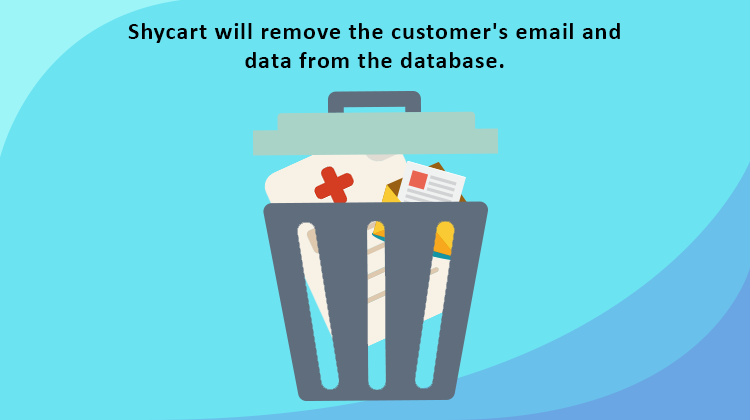 Shycart will remove the customer's email and data from the database.